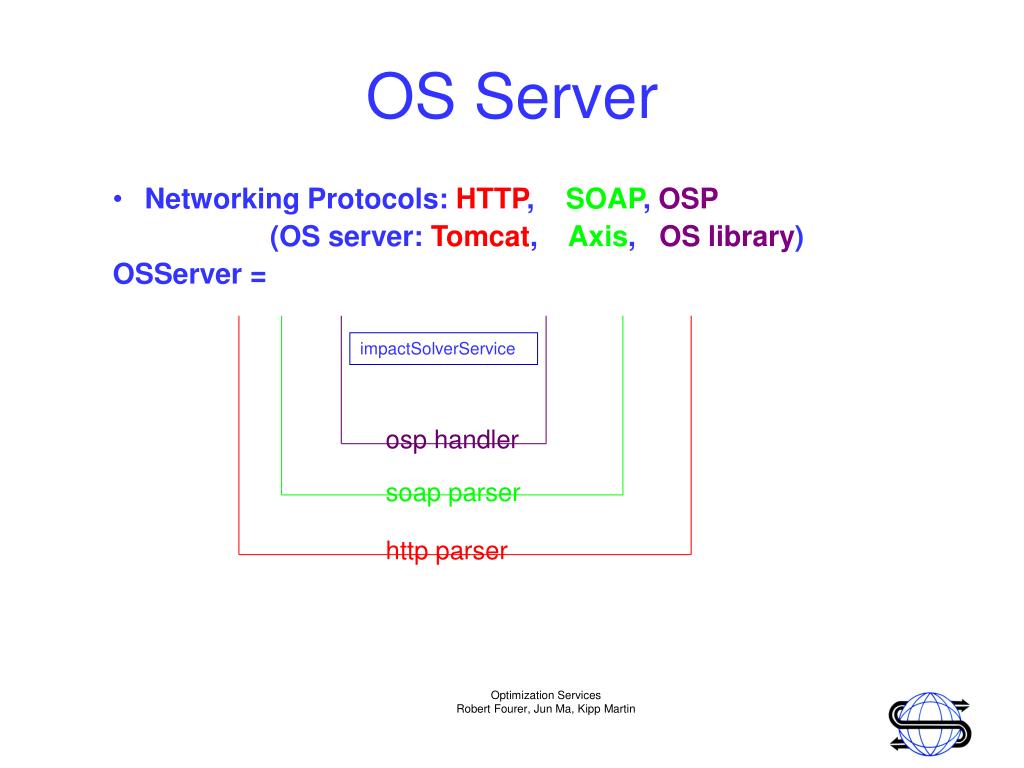 OS Server

• Networking Protocols: HTTP, SOAP, OSP
(OS server: Tomcat, Axis, OS library)
OSServer =

impactSolverService

osp handler

soap parser

http parser

Optimization Services
Robert Fourer, Jun Ma, Kipp Martin